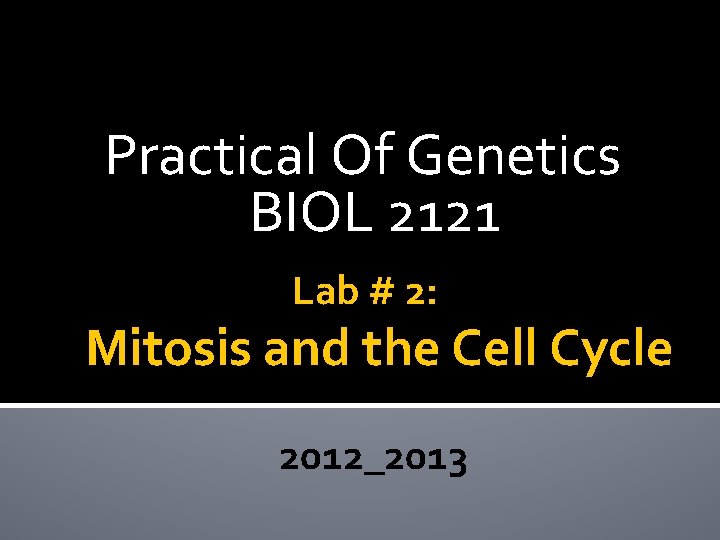 Practical Of Genetics
BIOL 2121

Lab # 2:
Mitosis and the Cell Cycle

2012_2013